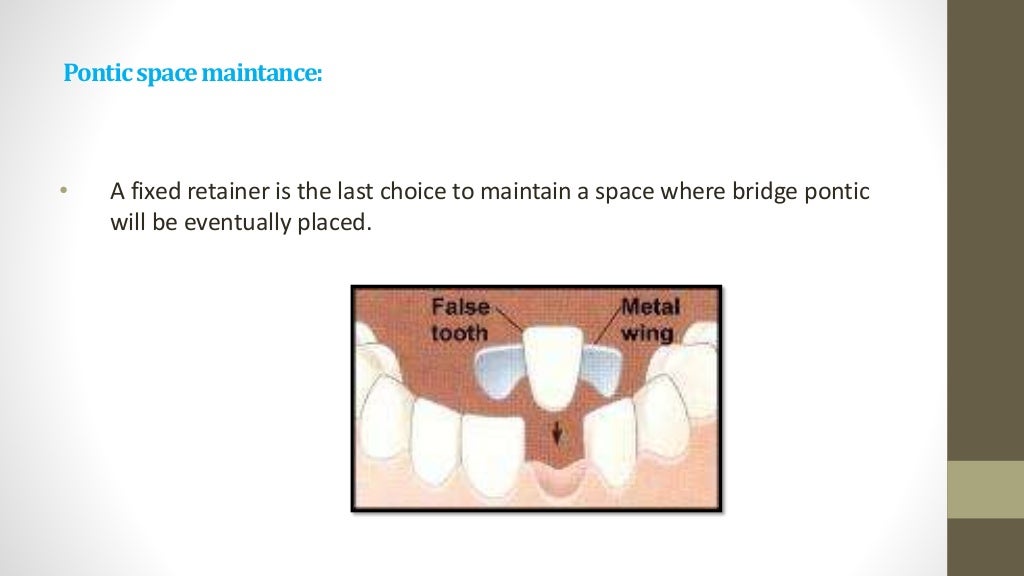 Pontic space maintance:

• A fixed retainer is the last choice to maintain a space where bridge pontic will be eventually placed.

False tooth

Metal wing